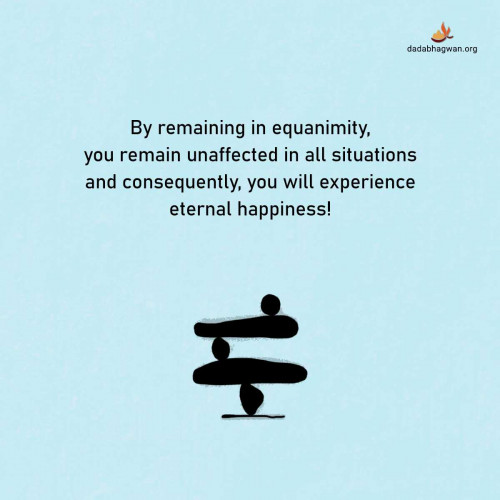 dadabhagwan.org

By remaining in equanimity, you remain unaffected in all situations and consequently, you will experience eternal happiness!